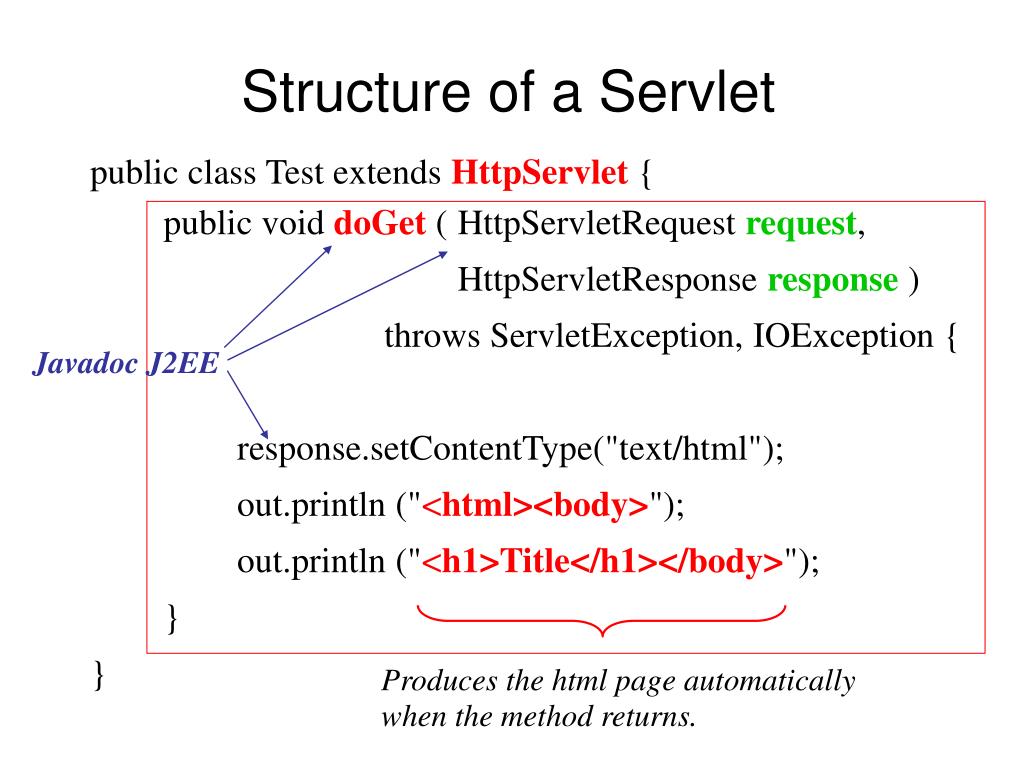 Structure of a Servlet

public class Test extends HttpServlet {

public void doGet ( HttpServletRequest request,

HttpServletResponse response )

throws ServletException, IOException {

Javadoc J2EE

response.setContentType("text/html");

out.println ("<html><body>");

out.println ("<h1>Title</h1></body>");

}

}

Produces the html page automatically when the method returns.